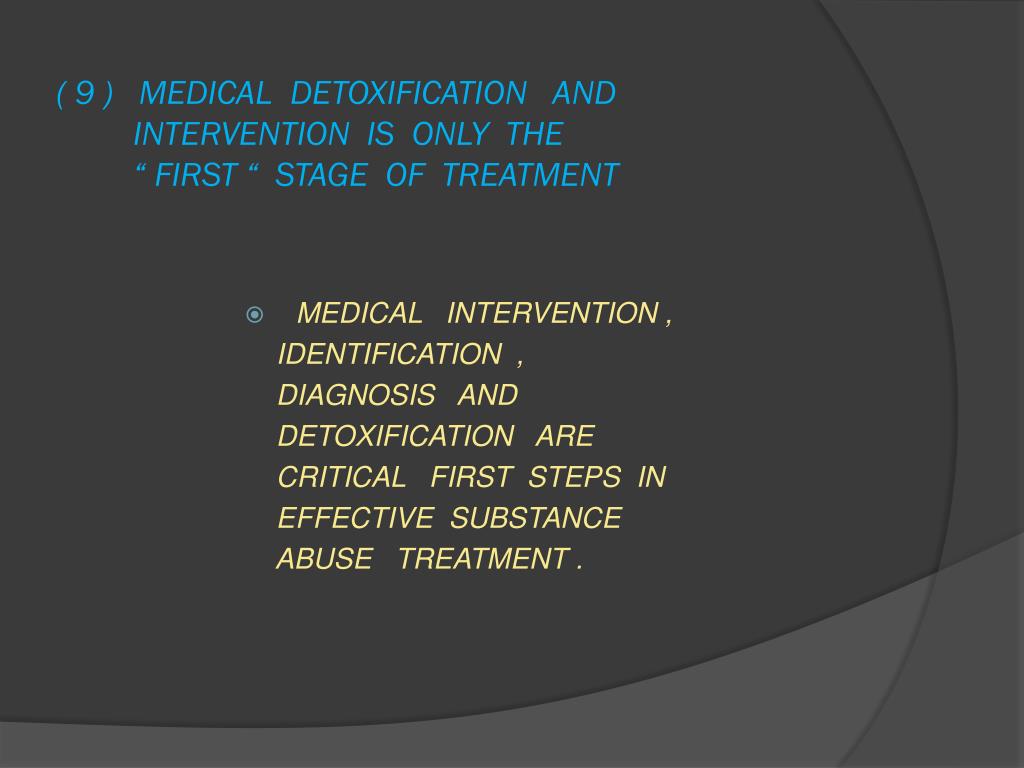 ( 9 ) MEDICAL DETOXIFICATION AND INTERVENTION IS ONLY THE “ FIRST “ STAGE OF TREATMENT

MEDICAL INTERVENTION , IDENTIFICATION , DIAGNOSIS AND DETOXIFICATION ARE CRITICAL FIRST STEPS IN EFFECTIVE SUBSTANCE ABUSE TREATMENT .